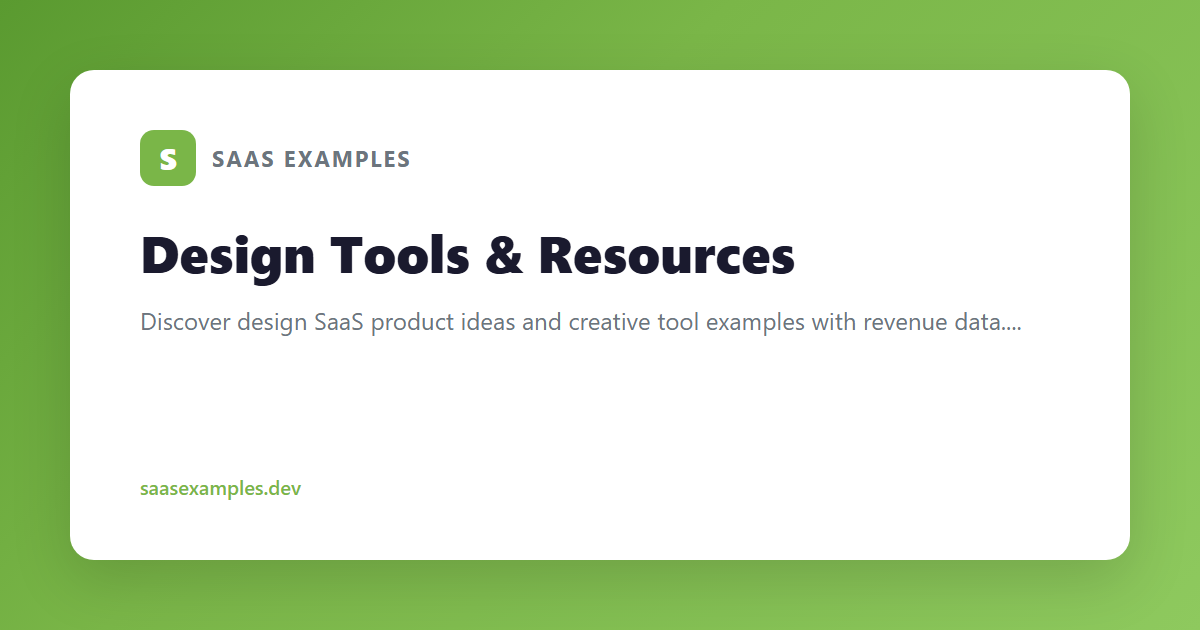 S

SAAS EXAMPLES

Design Tools & Resources

Discover design SaaS product ideas and creative tool examples with revenue data....

saasexamples.dev